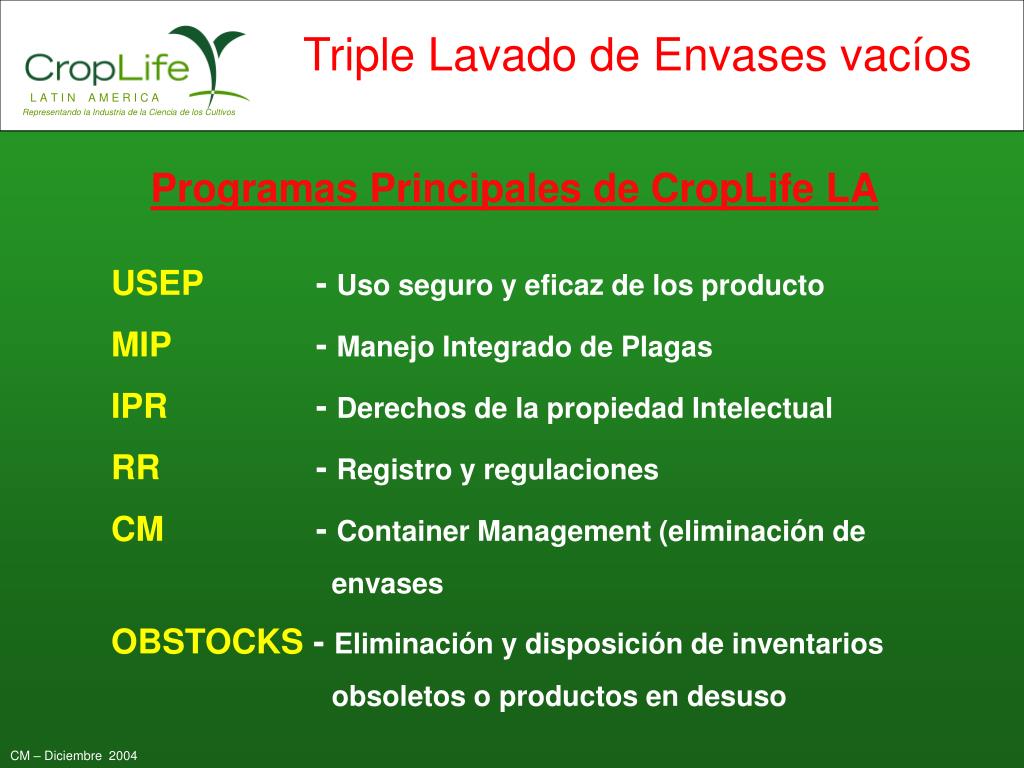 CropLife
LATIN AMERICA
Representando la Industria de la Ciencia de los Cultivos

Triple Lavado de Envases vacíos

Programas Principales de CropLife LA

USEP - Uso seguro y eficaz de los producto

MIP - Manejo Integrado de Plagas

IPR - Derechos de la propiedad Intelectual

RR - Registro y regulaciones

CM - Container Management (eliminación de envases

OBSTOCKS - Eliminación y disposición de inventarios obsoletos o productos en desuso

CM – Diciembre 2004